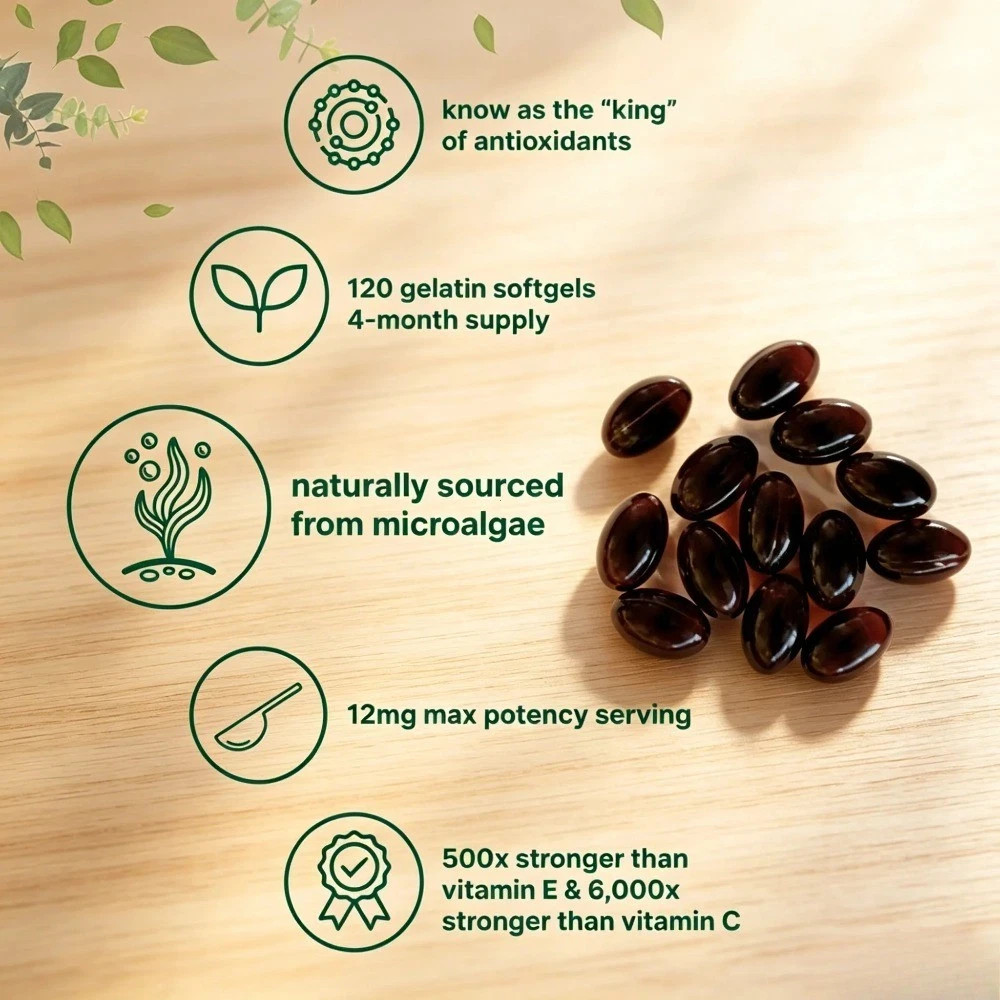 know as the “king” of antioxidants

120 gelatin softgels
4-month supply

naturally sourced from microalgae

12mg max potency serving

500x stronger than vitamin E & 6,000x stronger than vitamin C